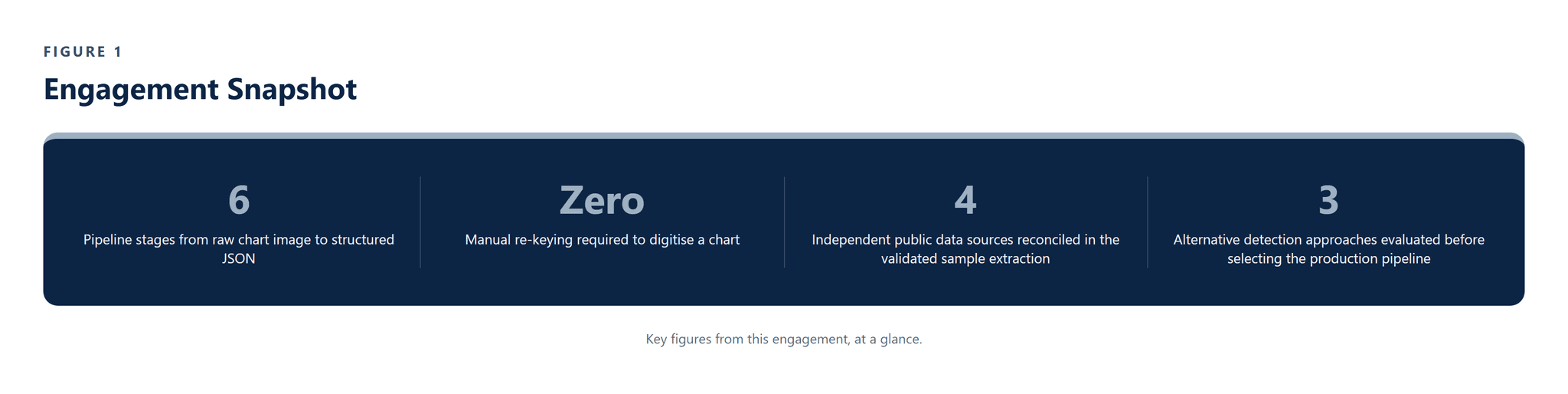 FIGURE 1

Engagement Snapshot

6

Pipeline stages from raw chart image to structured JSON

Zero

Manual re-keying required to digitise a chart

4

Independent public data sources reconciled in the validated sample extraction

3

Alternative detection approaches evaluated before selecting the production pipeline

Key figures from this engagement, at a glance.